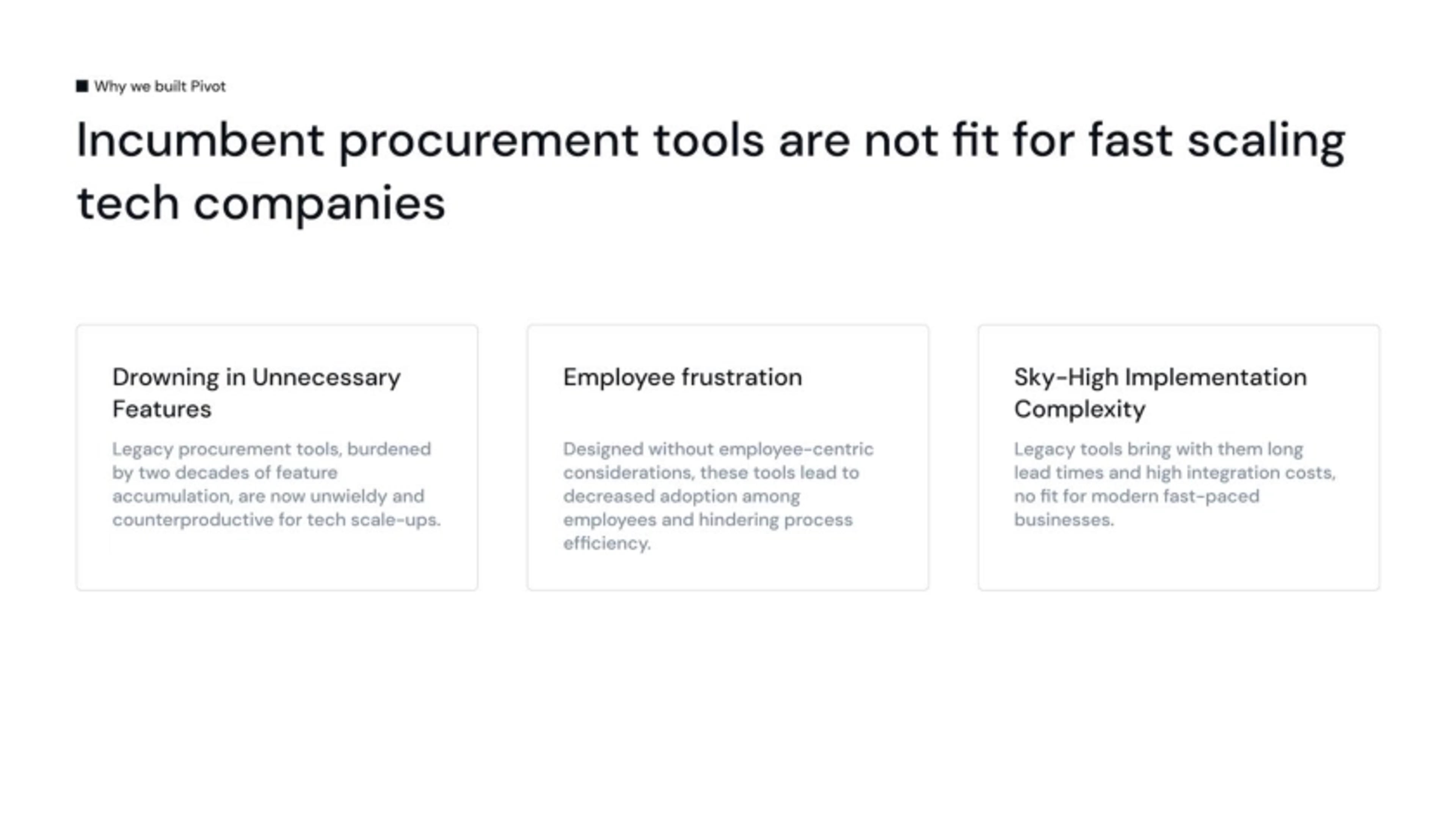 Why we built Pivot

Incumbent procurement tools are not fit for fast scaling tech companies

Drowning in Unnecessary Features

Legacy procurement tools, burdened by two decades of feature accumulation, are now unwieldy and counterproductive for tech scale-ups.

Employee frustration

Designed without employee-centric considerations, these tools lead to decreased adoption among employees and hindering process efficiency.

Sky-High Implementation Complexity

Legacy tools bring with them long lead times and high integration costs, no fit for modern fast-paced businesses.